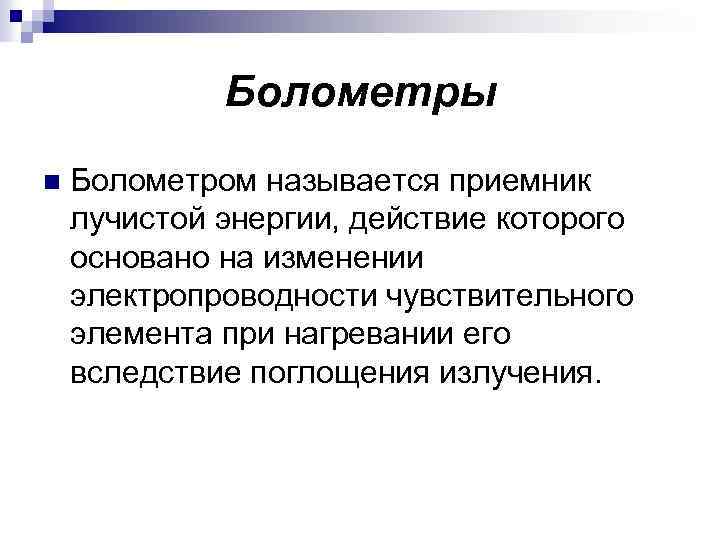 Болометры

Болометром называется приемник лучистой энергии, действие которого основано на изменении электропроводности чувствительного элемента при нагревании его вследствие поглощения излучения.